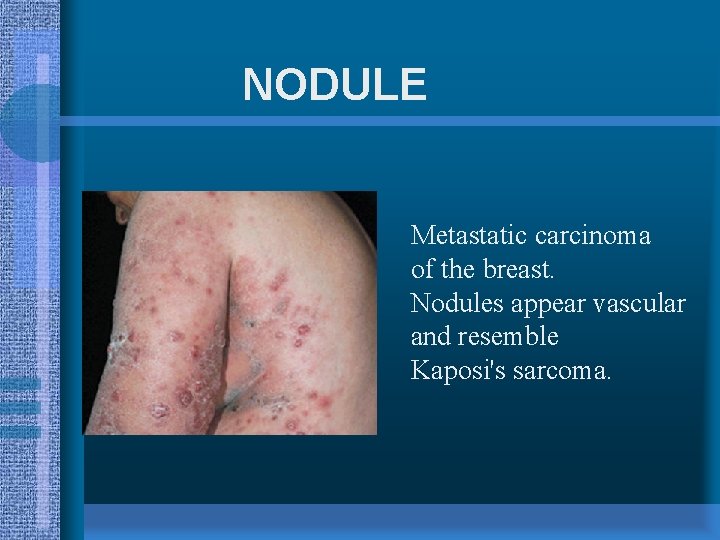 NODULE

Metastatic carcinoma of the breast. Nodules appear vascular and resemble Kaposi's sarcoma.